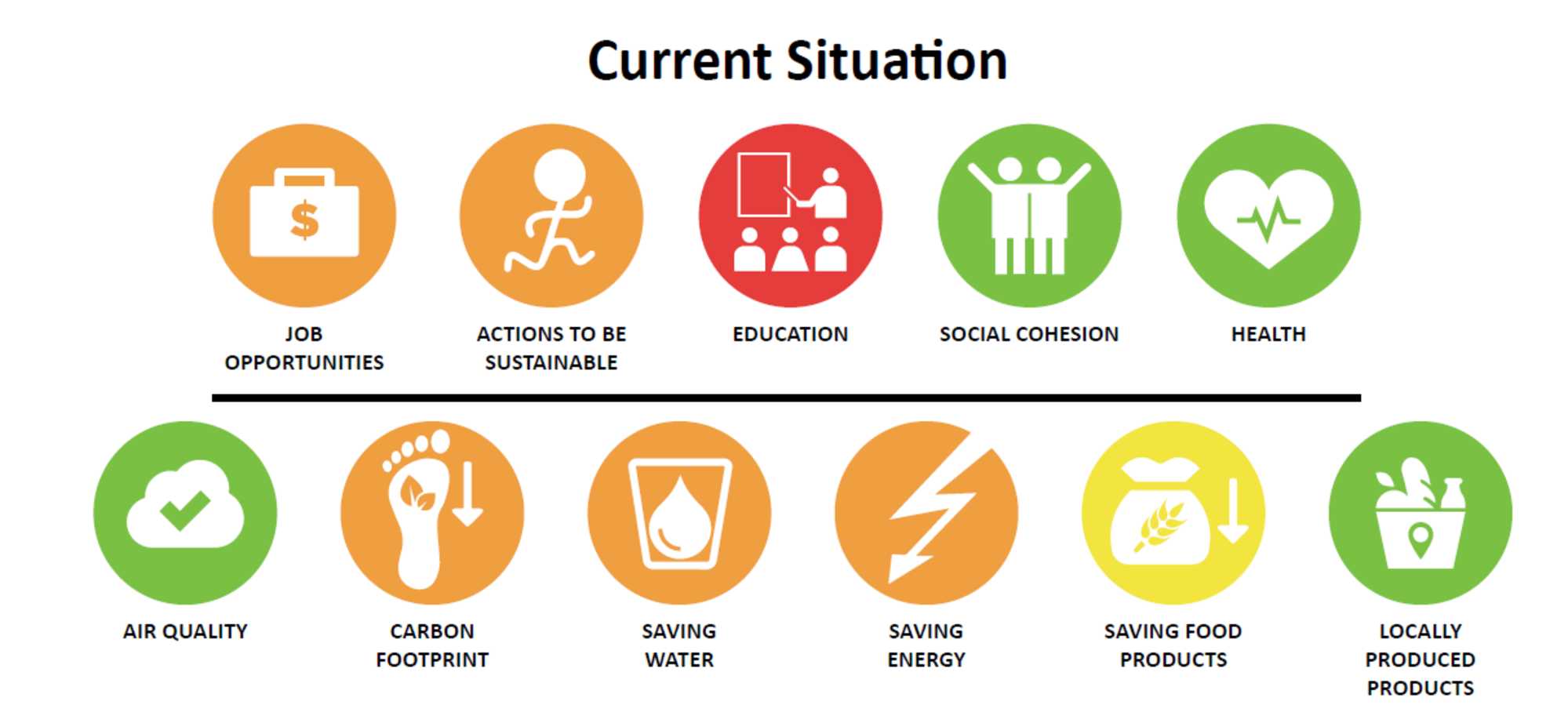 Current Situation

$

JOB OPPORTUNITIES

ACTIONS TO BE SUSTAINABLE

EDUCATION

SOCIAL COHESION

HEALTH

AIR QUALITY

CARBON FOOTPRINT

SAVING WATER

SAVING ENERGY

SAVING FOOD PRODUCTS

LOCALLY PRODUCED PRODUCTS